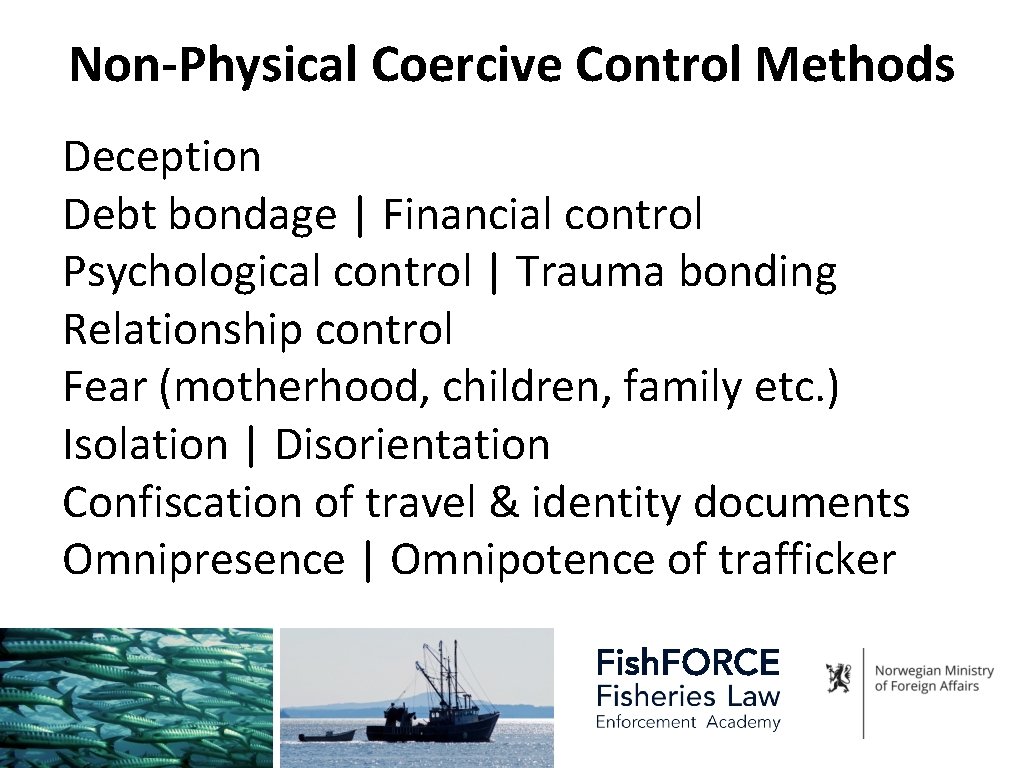 Non-Physical Coercive Control Methods

Deception
Debt bondage | Financial control
Psychological control | Trauma bonding
Relationship control
Fear (motherhood, children, family etc.)
Isolation | Disorientation
Confiscation of travel & identity documents
Omnipresence | Omnipotence of trafficker

FishFORCE
Fisheries Law
Enforcement Academy

Norwegian Ministry of Foreign Affairs